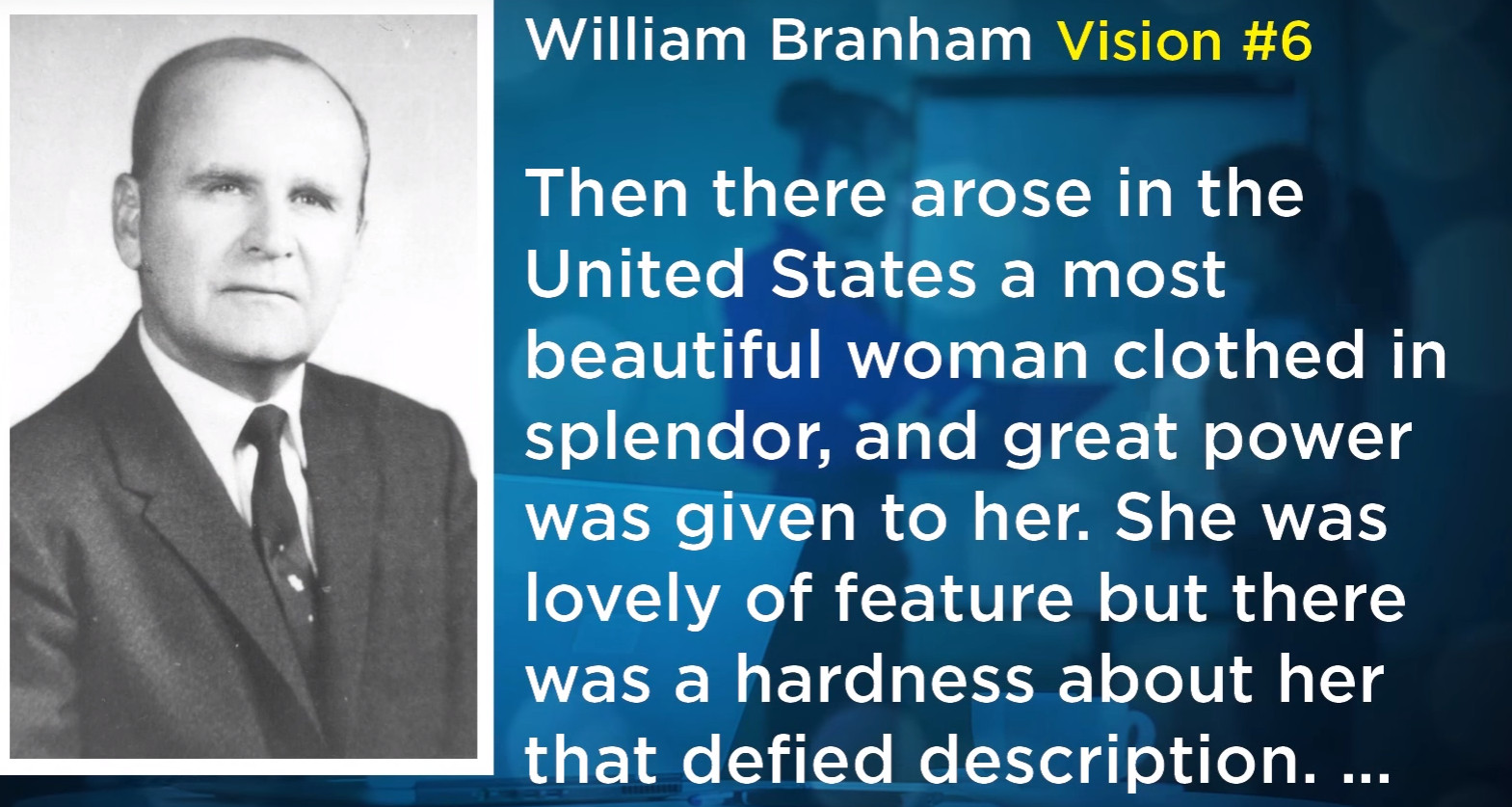 William Branham Vision #6

Then there arose in the United States a most beautiful woman clothed in splendor, and great power was given to her. She was lovely of feature but there was a hardness about her that defied description. ...